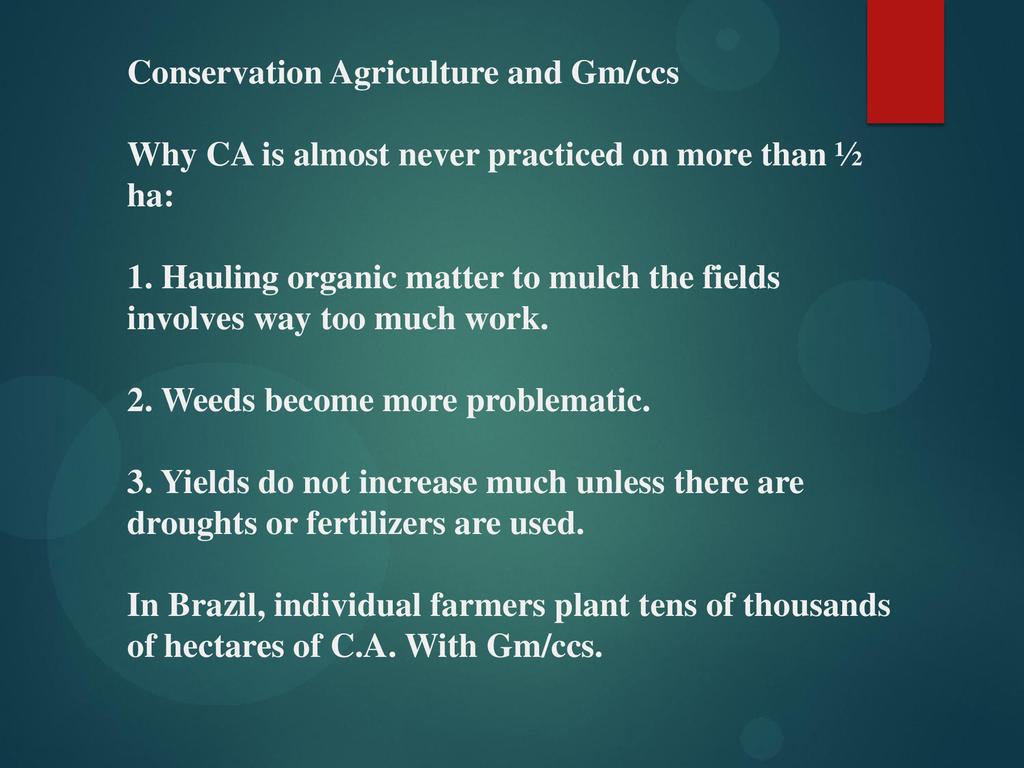 Conservation Agriculture and Gm/ccs

Why CA is almost never practiced on more than ½ ha:

1. Hauling organic matter to mulch the fields involves way too much work.

2. Weeds become more problematic.

3. Yields do not increase much unless there are droughts or fertilizers are used.

In Brazil, individual farmers plant tens of thousands of hectares of C.A. With Gm/ccs.